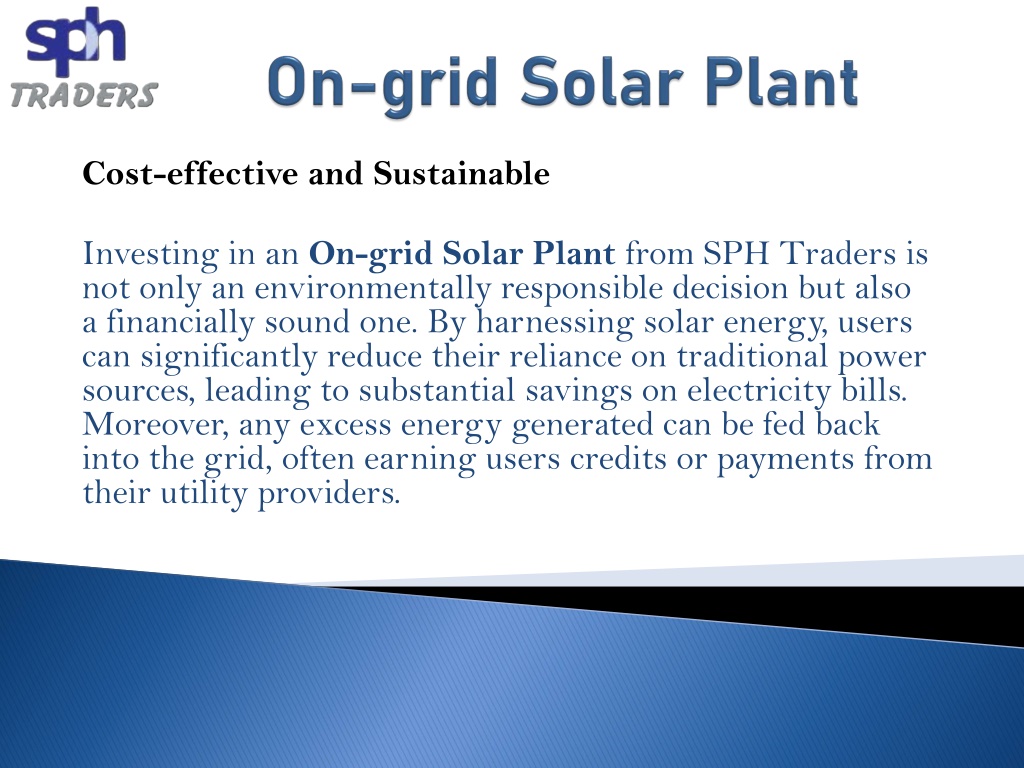 sph
TRADERS

On-grid Solar Plant

Cost-effective and Sustainable

Investing in an On-grid Solar Plant from SPH Traders is not only an environmentally responsible decision but also a financially sound one. By harnessing solar energy, users can significantly reduce their reliance on traditional power sources, leading to substantial savings on electricity bills. Moreover, any excess energy generated can be fed back into the grid, often earning users credits or payments from their utility providers.